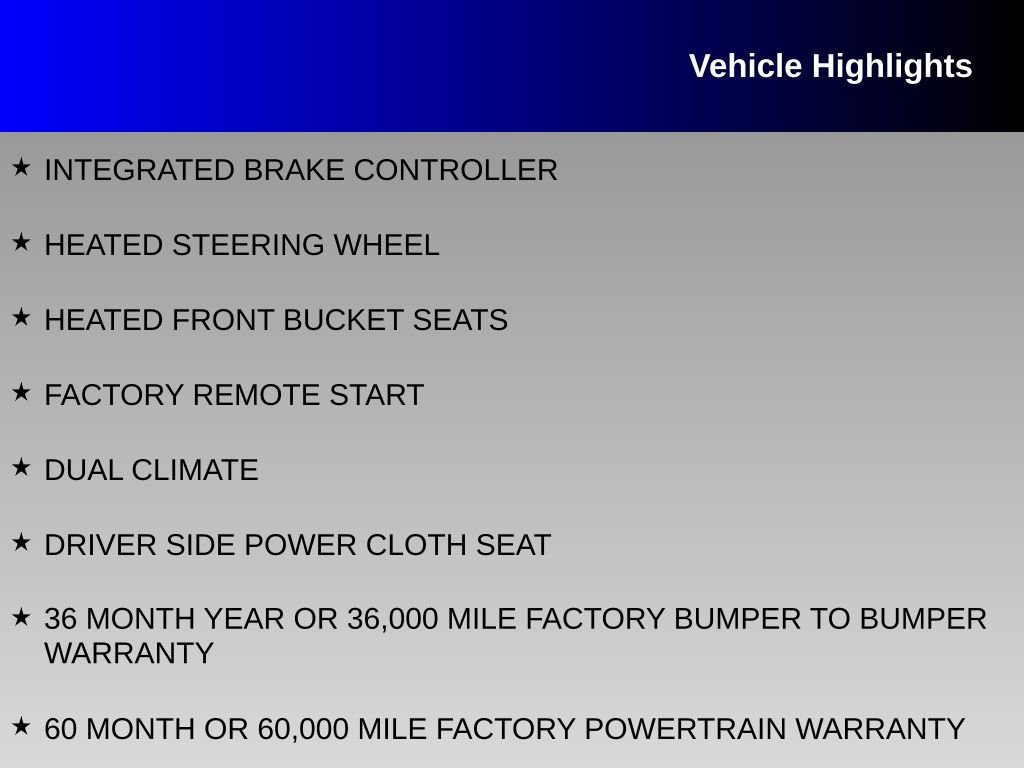 Vehicle Highlights

★ INTEGRATED BRAKE CONTROLLER

★ HEATED STEERING WHEEL

★ HEATED FRONT BUCKET SEATS

★ FACTORY REMOTE START

★ DUAL CLIMATE

★ DRIVER SIDE POWER CLOTH SEAT

★ 36 MONTH YEAR OR 36,000 MILE FACTORY BUMPER TO BUMPER WARRANTY

★ 60 MONTH OR 60,000 MILE FACTORY POWERTRAIN WARRANTY